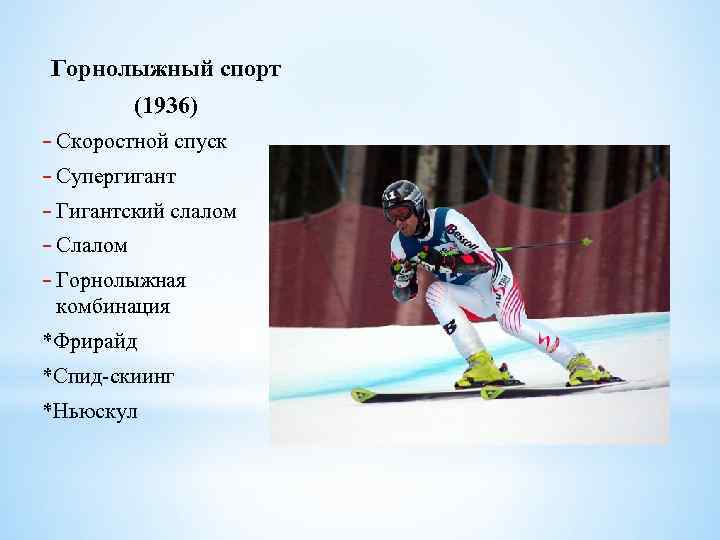 Горнолыжный спорт
(1936)

- Скоростной спуск
- Супергигант
- Гигантский слалом
- Слалом
- Горнолыжная комбинация

*Фрирайд
*Спид-скиинг
*Ньюскул